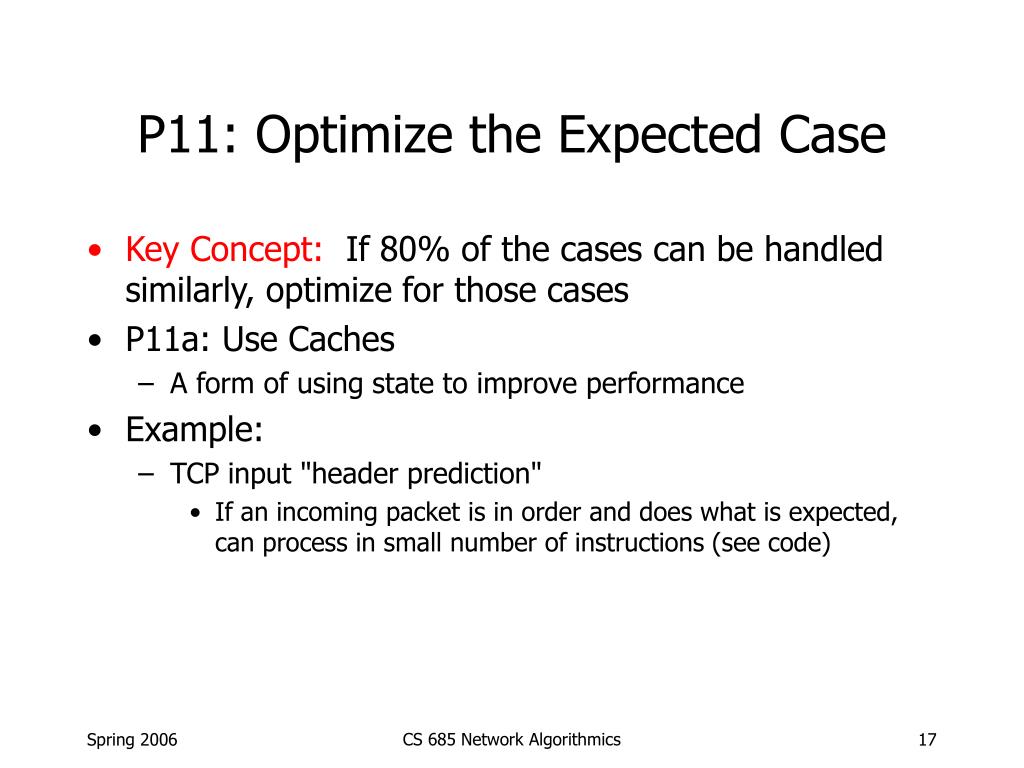 P11: Optimize the Expected Case

• Key Concept: If 80% of the cases can be handled similarly, optimize for those cases
• P11a: Use Caches
 – A form of using state to improve performance
• Example:
 – TCP input "header prediction"
  • If an incoming packet is in order and does what is expected, can process in small number of instructions (see code)

Spring 2006 CS 685 Network Algorithmics 17